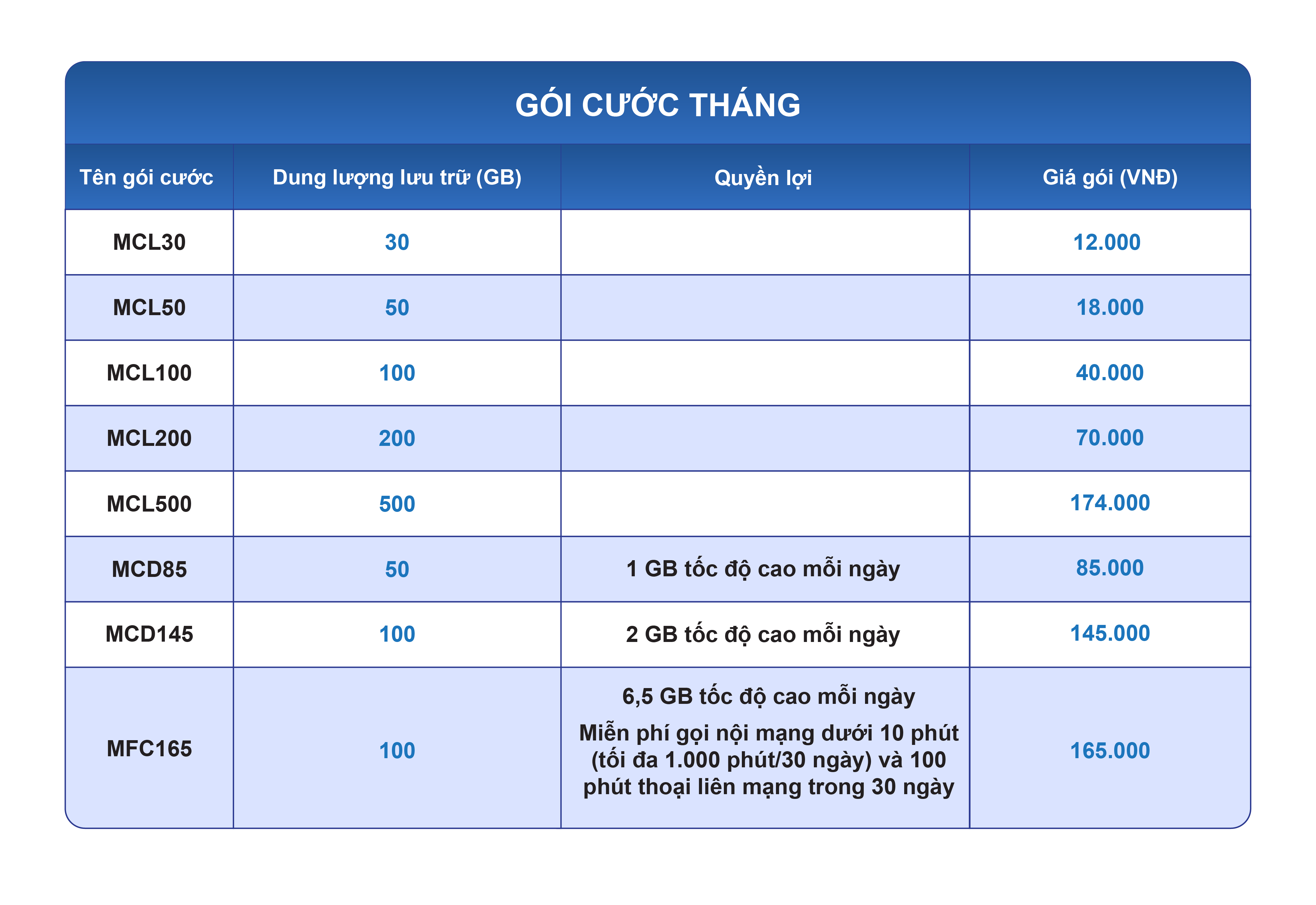 GÓI CƯỚC THÁNG

| Tên gói cước | Dung lượng lưu trữ (GB) | Quyền lợi | Giá gói (VNĐ) |
|---|---|---|---|
| MCL30 | 30 | | 12.000 |
| MCL50 | 50 | | 18.000 |
| MCL100 | 100 | | 40.000 |
| MCL200 | 200 | | 70.000 |
| MCL500 | 500 | | 174.000 |
| MCD85 | 50 | 1 GB tốc độ cao mỗi ngày | 85.000 |
| MCD145 | 100 | 2 GB tốc độ cao mỗi ngày | 145.000 |
| MFC165 | 100 | 6,5 GB tốc độ cao mỗi ngày Miễn phí gọi nội mạng dưới 10 phút (tối đa 1.000 phút/30 ngày) và 100 phút thoại liên mạng trong 30 ngày | 165.000 |